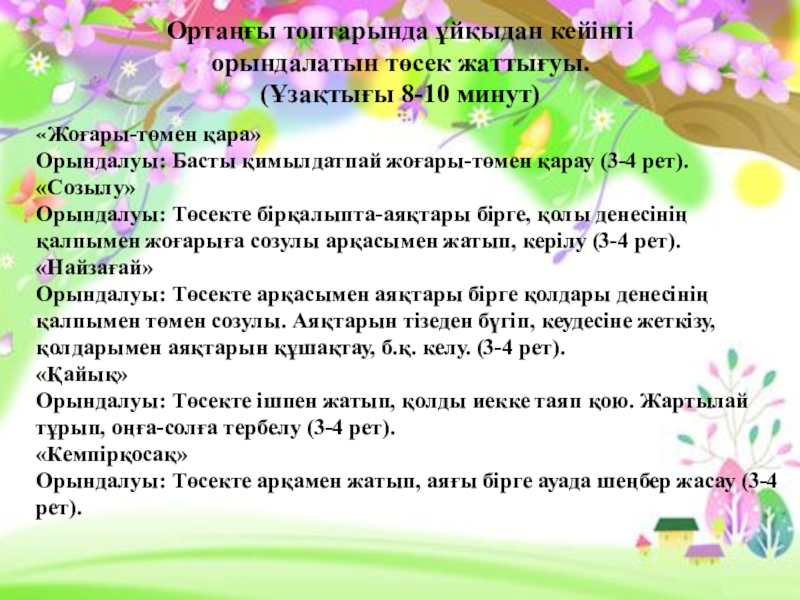 Ортаңғы топтарында ұйқыдан кейінгі орындалатын төсек жаттығуы.
(Ұзақтығы 8-10 минут)

«Жоғары-төмен қара»
Орындалуы: Басты қимылдатпай жоғары-төмен қарау (3-4 рет).
«Созылу»
Орындалуы: Төсекте бірқалыпта-аяқтары бірге, қолы денесінің қалпымен жоғарыға созулы арқасымен жатып, керілу (3-4 рет).
«Найзағай»
Орындалуы: Төсекте арқасымен аяқтары бірге қолдары денесінің қалпымен төмен созулы. Аяқтарын тізеден бүгіп, кеудесіне жеткізу, қолдарымен аяқтарын құшақтау, б.қ. келу. (3-4 рет).
«Қайық»
Орындалуы: Төсекте ішпен жатып, қолды иекке таяп қою. Жартылай тұрып, оңға-солға тербелу (3-4 рет).
«Кемпірқосақ»
Орындалуы: Төсекте арқамен жатып, аяғы бірге ауада шеңбер жасау (3-4 рет).